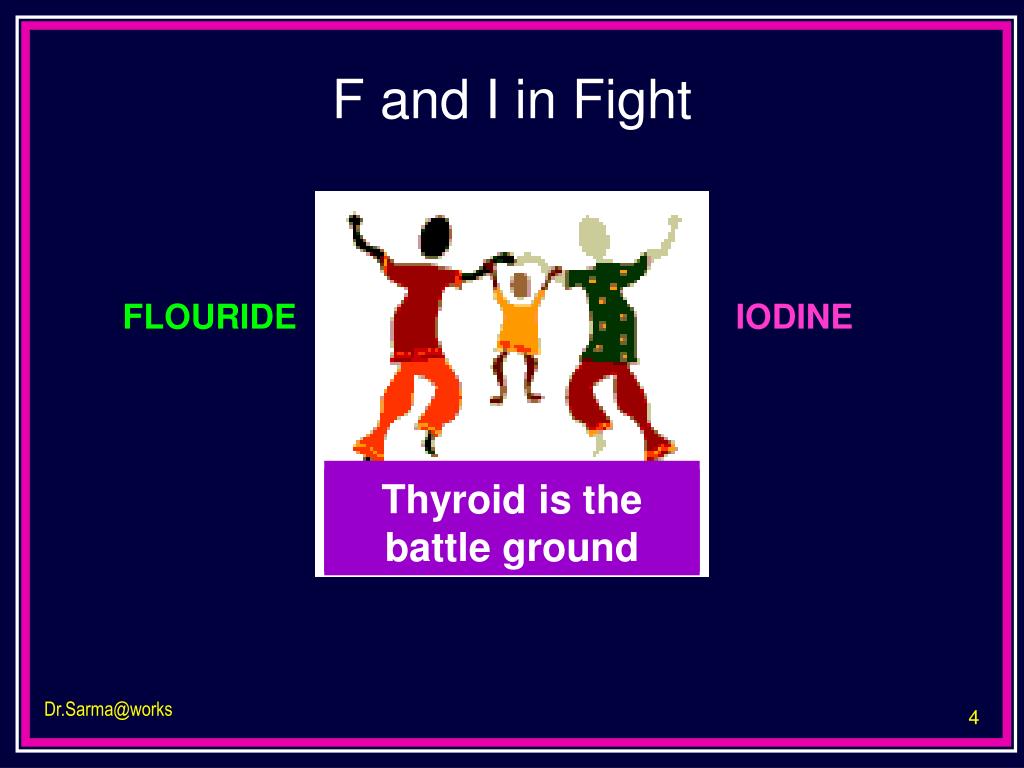 F and I in Fight

FLOURIDE

IODINE

Thyroid is the battle ground

Dr.Sarma@works

4